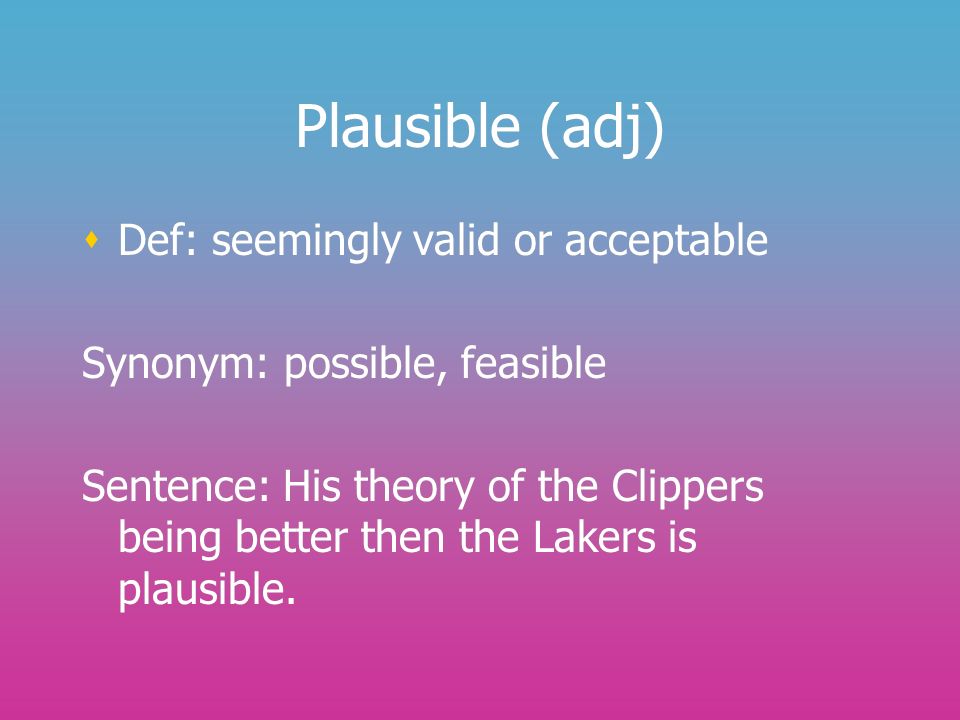 Plausible (adj)

Def: seemingly valid or acceptable

Synonym: possible, feasible

Sentence: His theory of the Clippers being better then the Lakers is plausible.